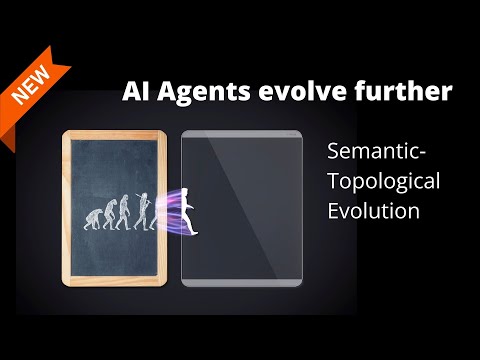 NEW

AI Agents evolve further

Semantic-Topological Evolution